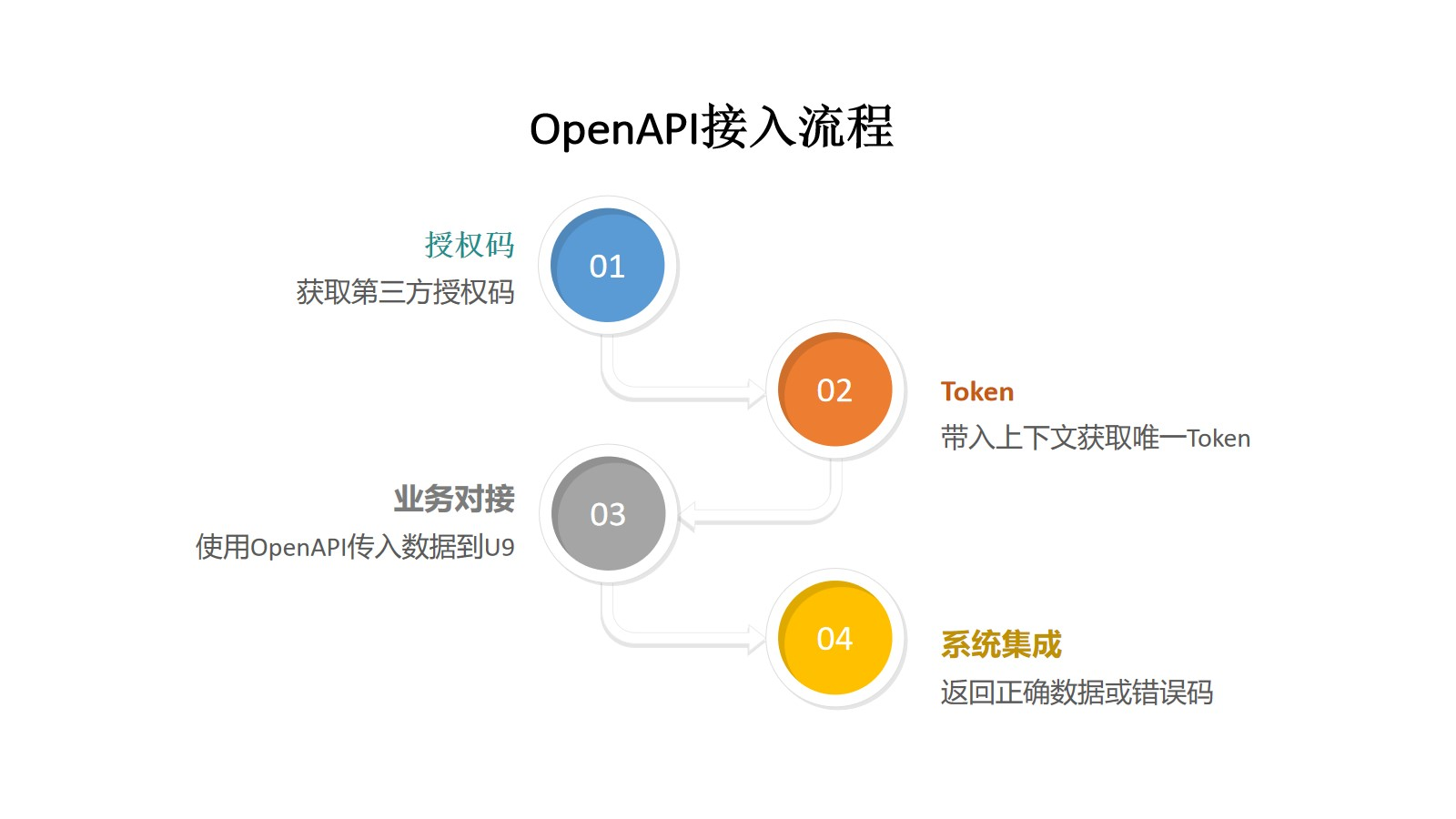 OpenAPI接入流程

授权码
获取第三方授权码

01

02

Token
带入上下文获取唯一Token

业务对接
使用OpenAPI传入数据到U9

03

04

系统集成
返回正确数据或错误码